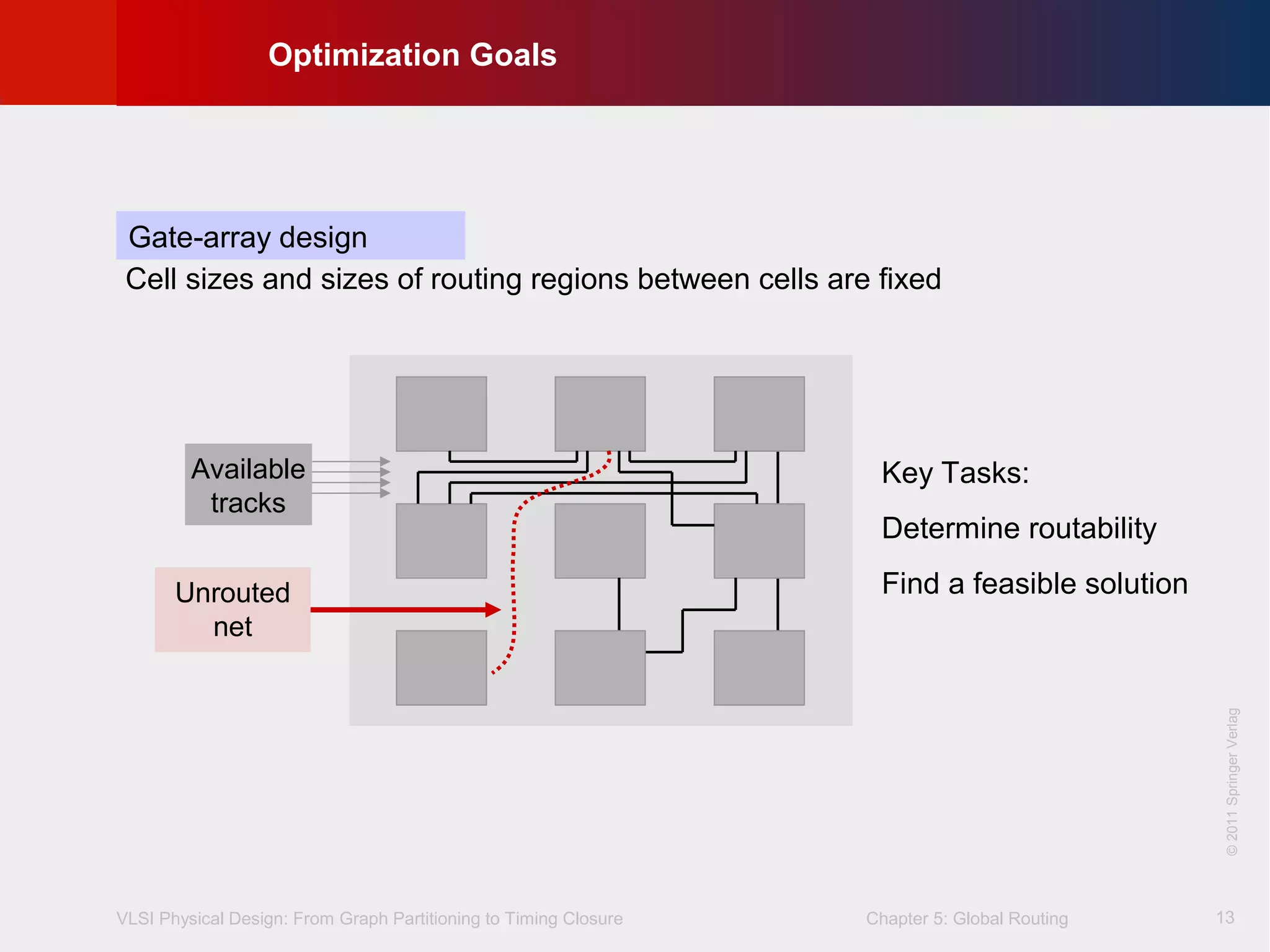 Optimization Goals

Gate-array design

Cell sizes and sizes of routing regions between cells are fixed

Available tracks

Unrouted net

Key Tasks:

Determine routability

Find a feasible solution

© 2011 Springer Verlag

VLSI Physical Design: From Graph Partitioning to Timing Closure

Chapter 5: Global Routing

13